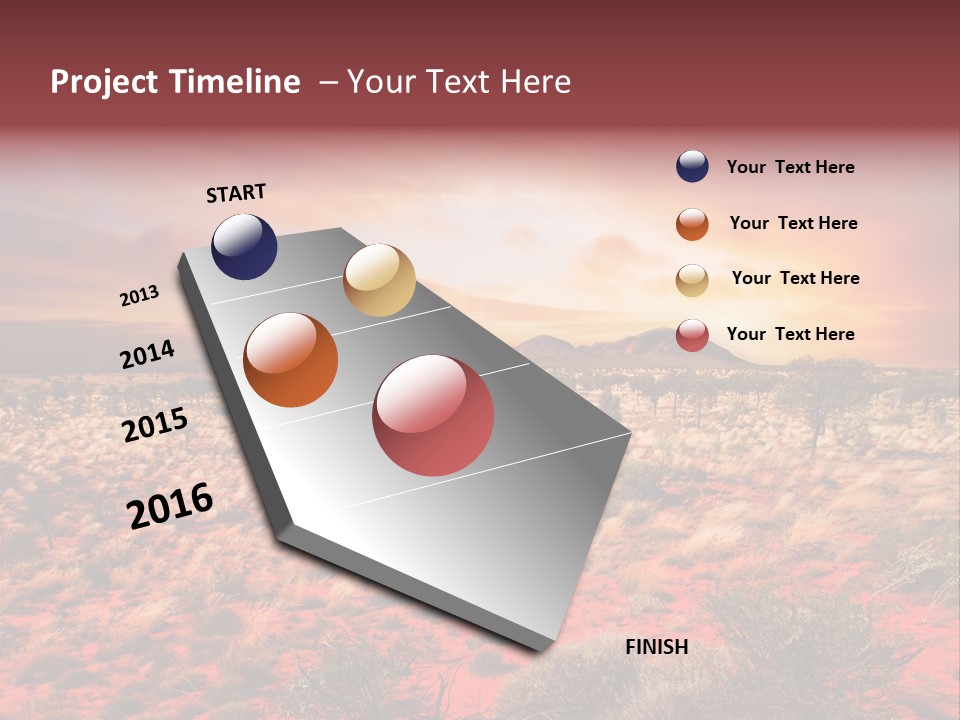 Project Timeline – Your Text Here

START

2013

2014

2015

2016

FINISH

Your Text Here

Your Text Here

Your Text Here

Your Text Here